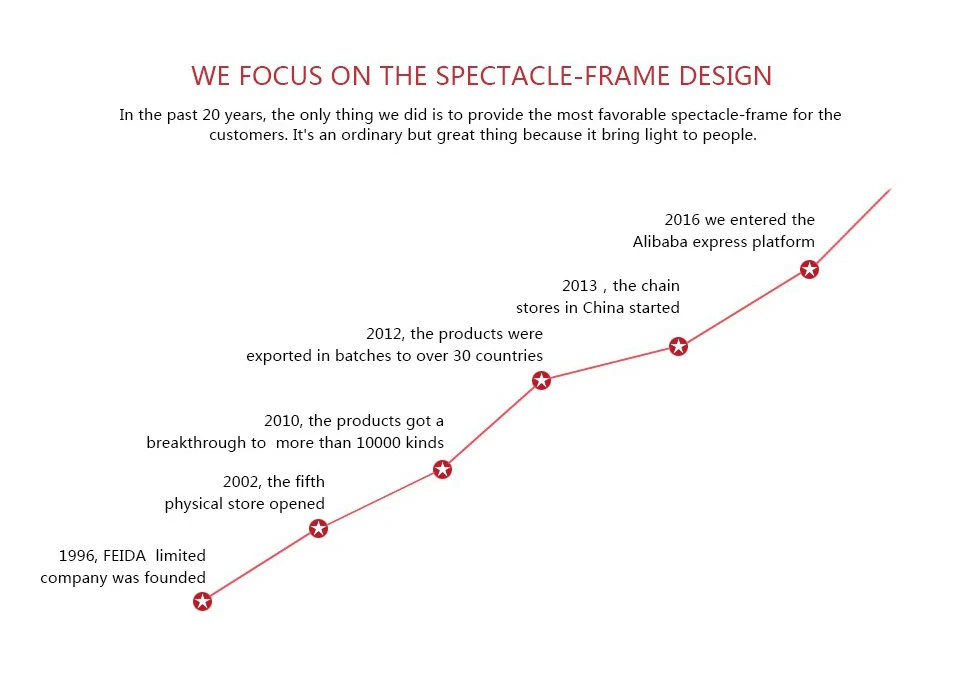 WE FOCUS ON THE SPECTACLE-FRAME DESIGN

In the past 20 years, the only thing we did is to provide the most favorable spectacle-frame for the customers. It's an ordinary but great thing because it bring light to people.

2016 we entered the Alibaba express platform

2013 , the chain stores in China started

2012, the products were exported in batches to over 30 countries

2010, the products got a breakthrough to more than 10000 kinds

2002, the fifth physical store opened

1996, FEIDA limited company was founded